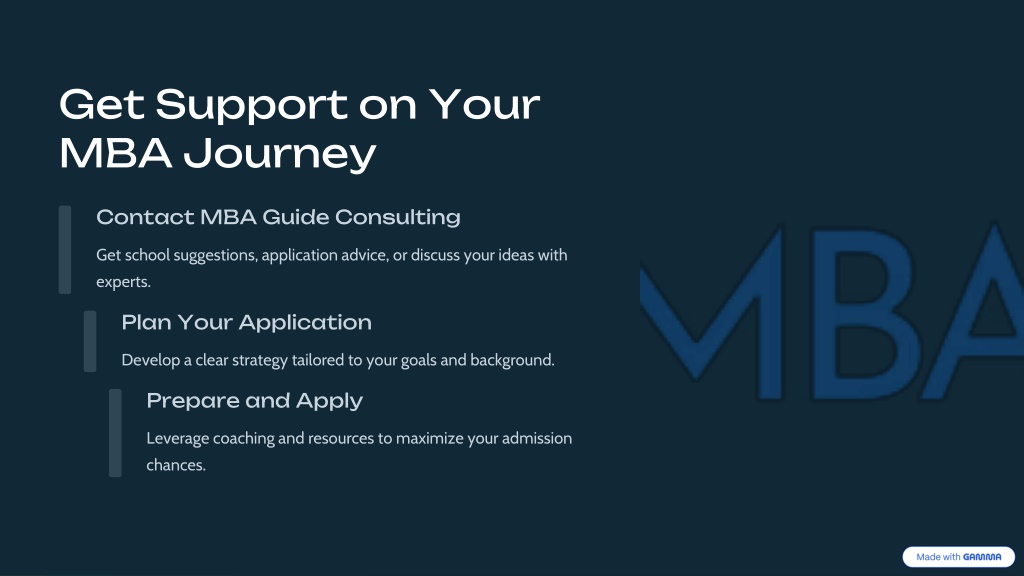 Get Support on Your MBA Journey

Contact MBA Guide Consulting

Get school suggestions, application advice, or discuss your ideas with experts.

Plan Your Application

Develop a clear strategy tailored to your goals and background.

Prepare and Apply

Leverage coaching and resources to maximize your admission chances.

MBA

Made with GAMMA